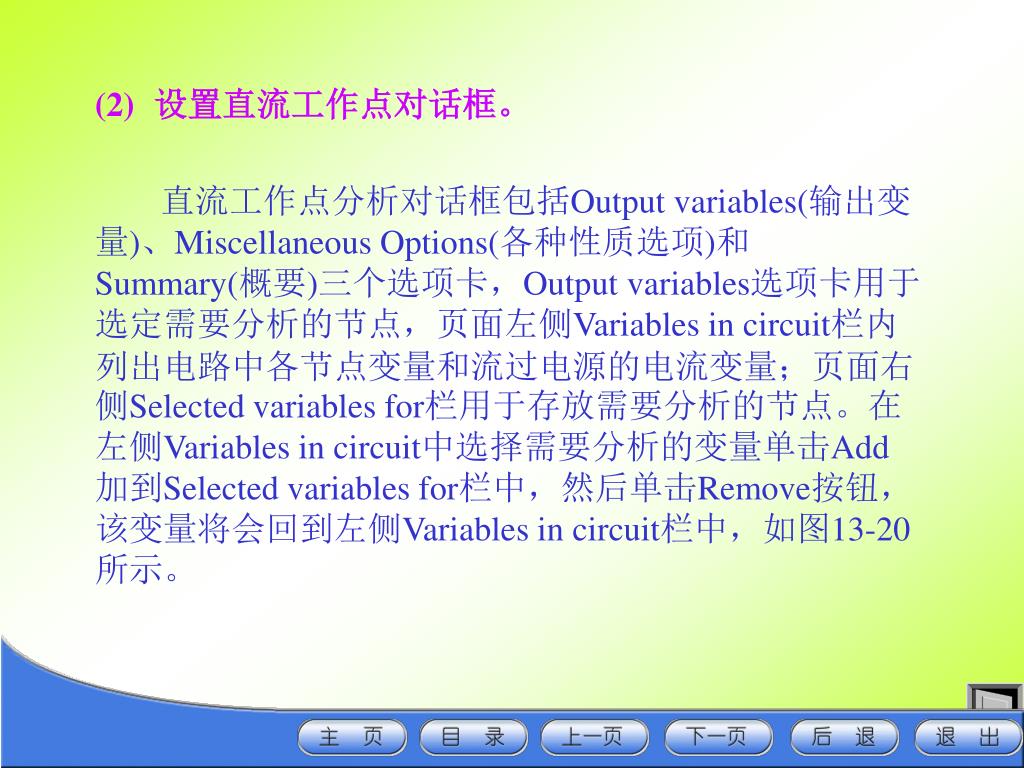 (2) 设置直流工作点对话框。

直流工作点分析对话框包括Output variables(输出变量)、Miscellaneous Options(各种性质选项)和Summary(概要)三个选项卡，Output variables选项卡用于选定需要分析的节点，页面左侧Variables in circuit栏内列出电路中各节点变量和流过电源的电流变量；页面右侧Selected variables for栏用于存放需要分析的节点。在左侧Variables in circuit中选择需要分析的变量单击Add加到Selected variables for栏中，然后单击Remove按钮，该变量将会回到左侧Variables in circuit栏中，如图13-20所示。

主 页 目 录 上一页 下一页 后 退 退 出